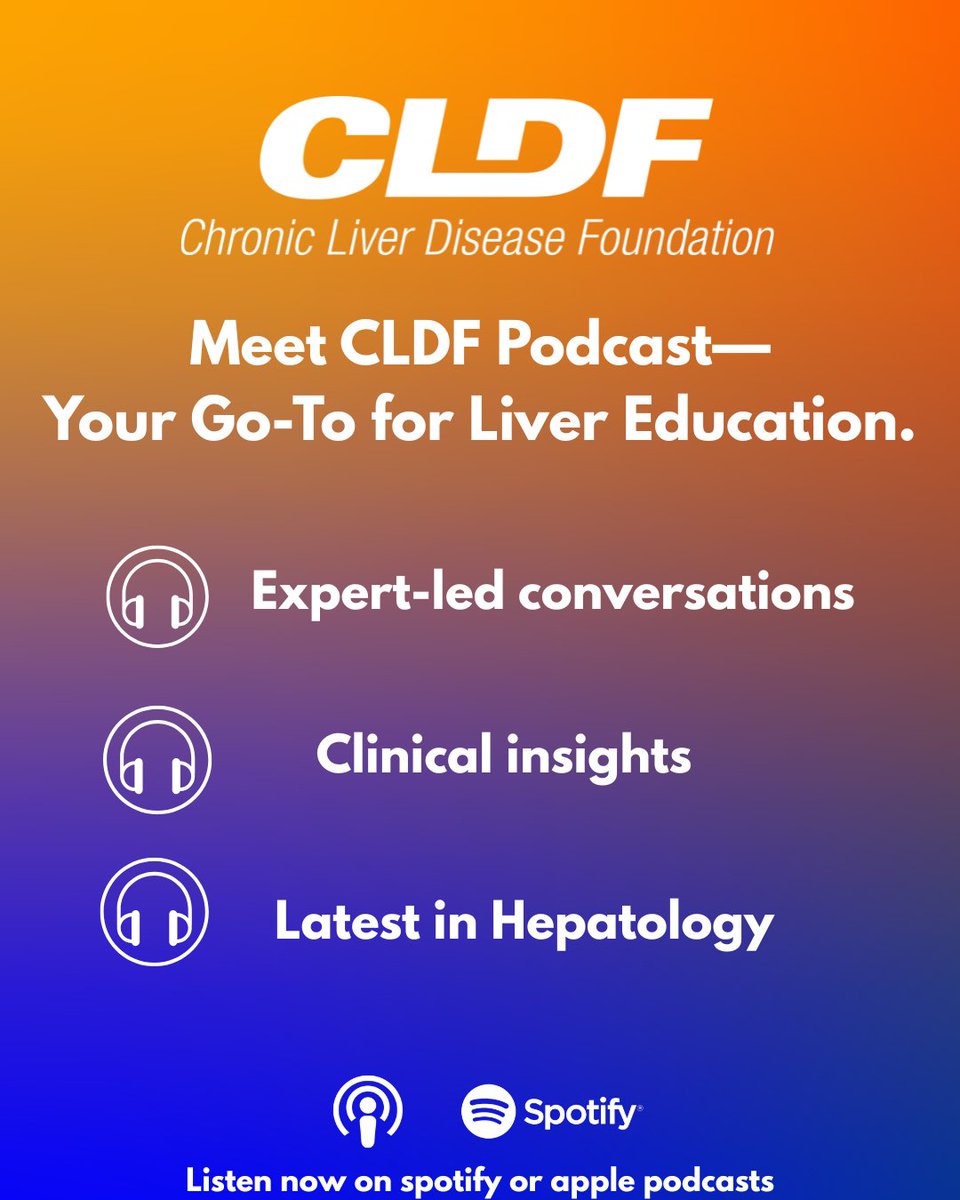 CLDF
Chronic Liver Disease Foundation

Meet CLDF Podcast— Your Go-To for Liver Education.

Expert-led conversations

Clinical insights

Latest in Hepatology

Spotify

Listen now on spotify or apple podcasts